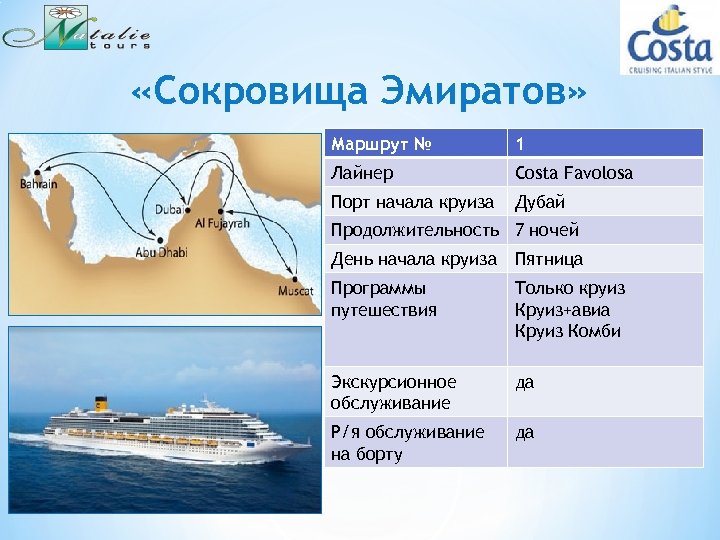 Natalie tours

Costa
CRUISING ITALIAN STYLE

«Сокровища Эмиратов»

Bahrain
Dubai
Al Fujayrah
Abu Dhabi
Muscat

| Маршрут № | 1 |
|---|---|
| Лайнер | Costa Favolosa |
| Порт начала круиза | Дубай |
| Продолжительность | 7 ночей |
| День начала круиза | Пятница |
| Программы путешествия | Только круиз Круиз+авиа Круиз Комби |
| Экскурсионное обслуживание | да |
| Р/я обслуживание на борту | да |